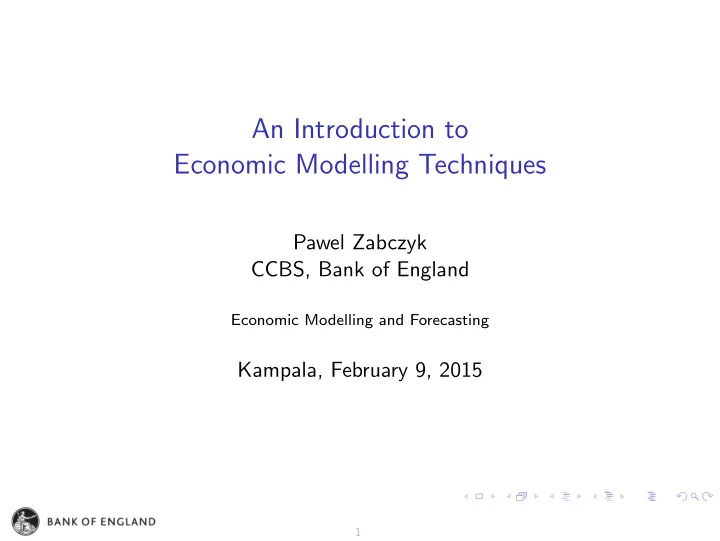 An Introduction to
Economic Modelling Techniques

Pawel Zabczyk
CCBS, Bank of England

Economic Modelling and Forecasting

Kampala, February 9, 2015

BANK OF ENGLAND

1